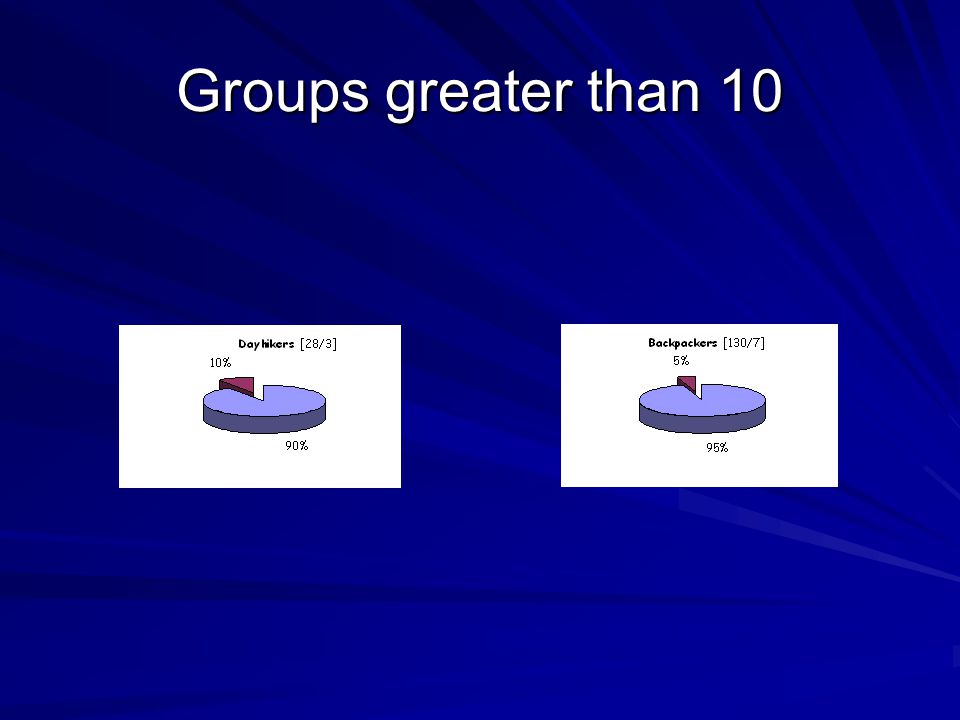 Groups greater than 10

Dayhikers [28/3]

10%

90%

Backpackers [130/7]

5%

95%